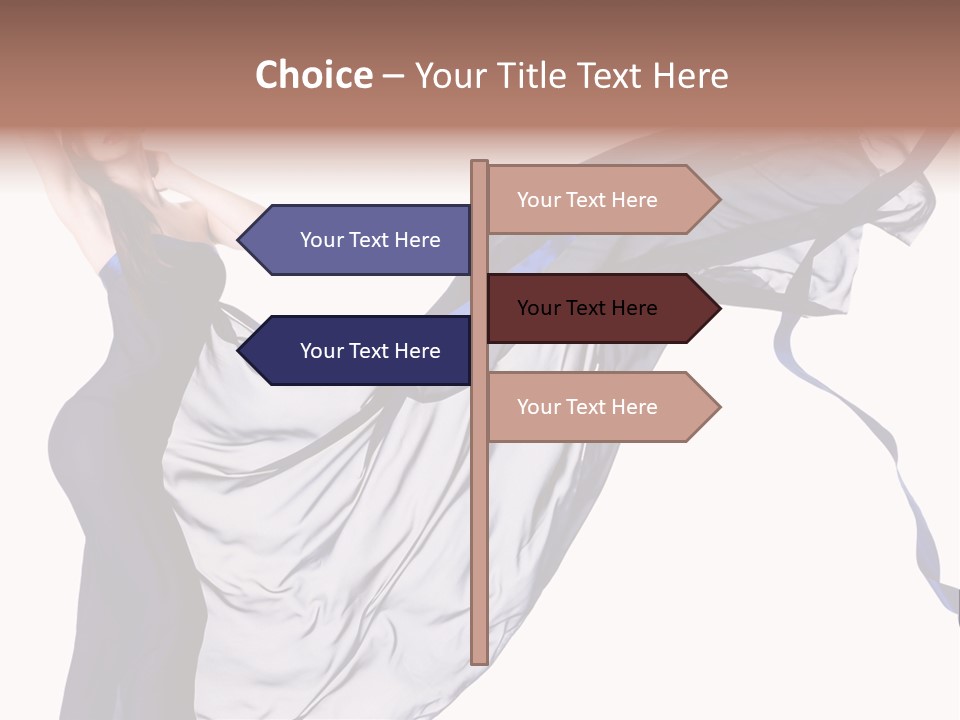 Choice – Your Title Text Here

Your Text Here

Your Text Here

Your Text Here

Your Text Here

Your Text Here